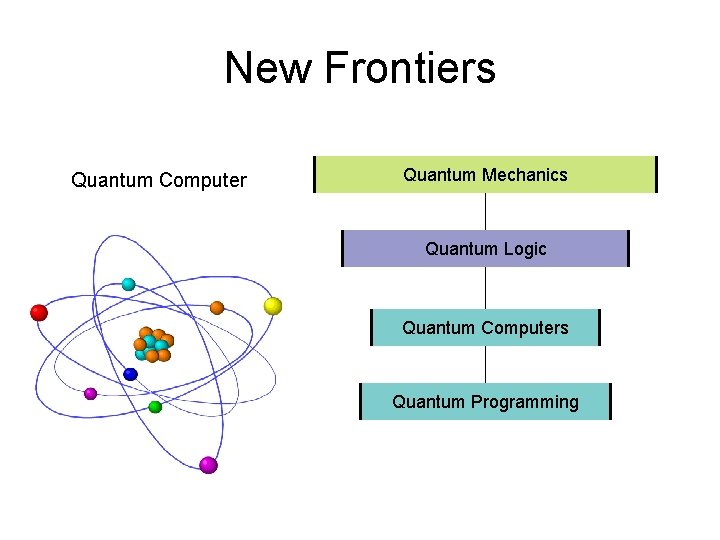 New Frontiers

Quantum Computer

Quantum Mechanics

Quantum Logic

Quantum Computers

Quantum Programming